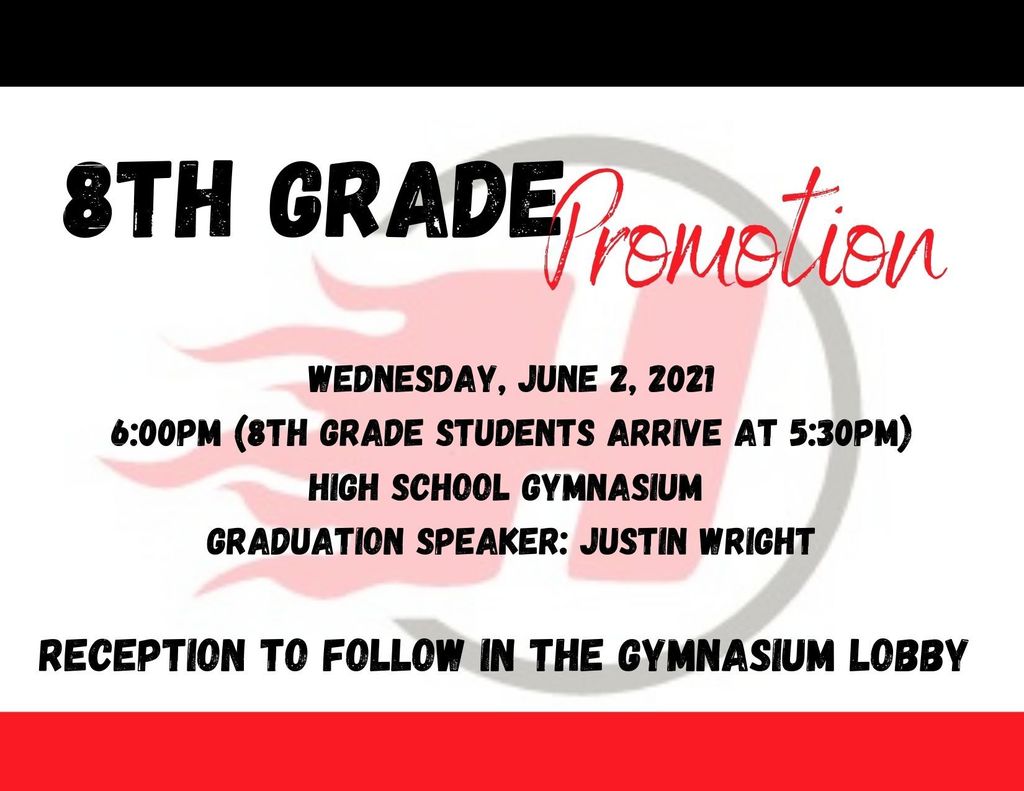 8TH GRADE Promotion

WEDNESDAY, JUNE 2, 2021
6:00PM (8TH GRADE STUDENTS ARRIVE AT 5:30PM)
HIGH SCHOOL GYMNASIUM
GRADUATION SPEAKER: JUSTIN WRIGHT

RECEPTION TO FOLLOW IN THE GYMNASIUM LOBBY